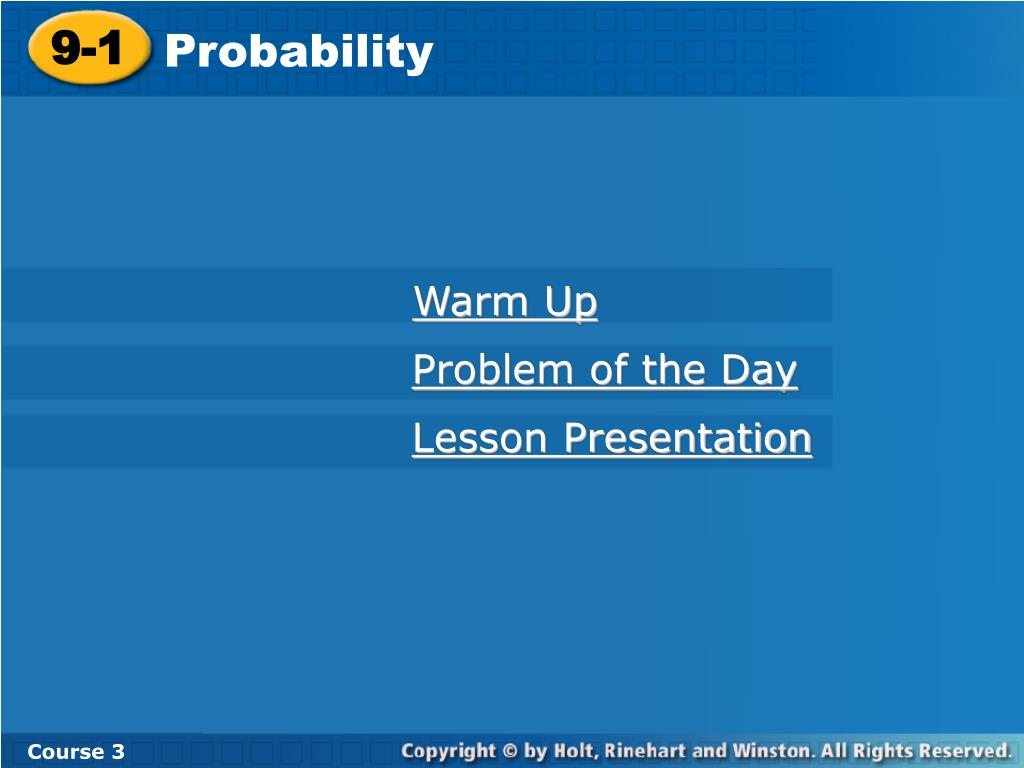 9-1 Probability

Warm Up

Problem of the Day

Lesson Presentation

Course 3

Copyright © by Holt, Rinehart and Winston. All Rights Reserved.